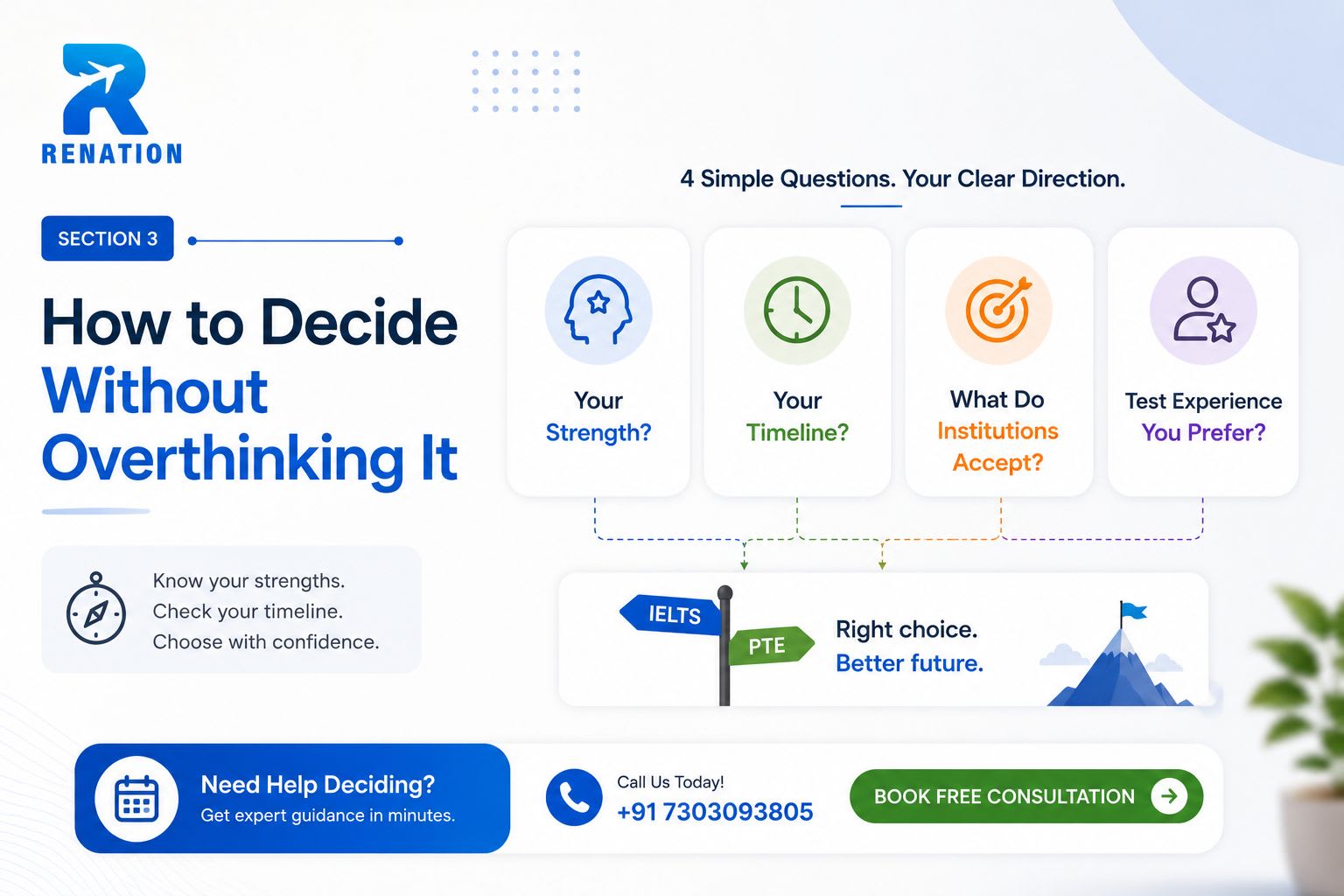 RENATION

SECTION 3

How to Decide Without Overthinking It

Know your strengths.
Check your timeline.
Choose with confidence.

4 Simple Questions. Your Clear Direction.

Your Strength?

Your Timeline?

What Do Institutions Accept?

Test Experience You Prefer?

IELTS

PTE

Right choice.
Better future.

Need Help Deciding?
Get expert guidance in minutes.

Call Us Today!
+91 7303093805

BOOK FREE CONSULTATION